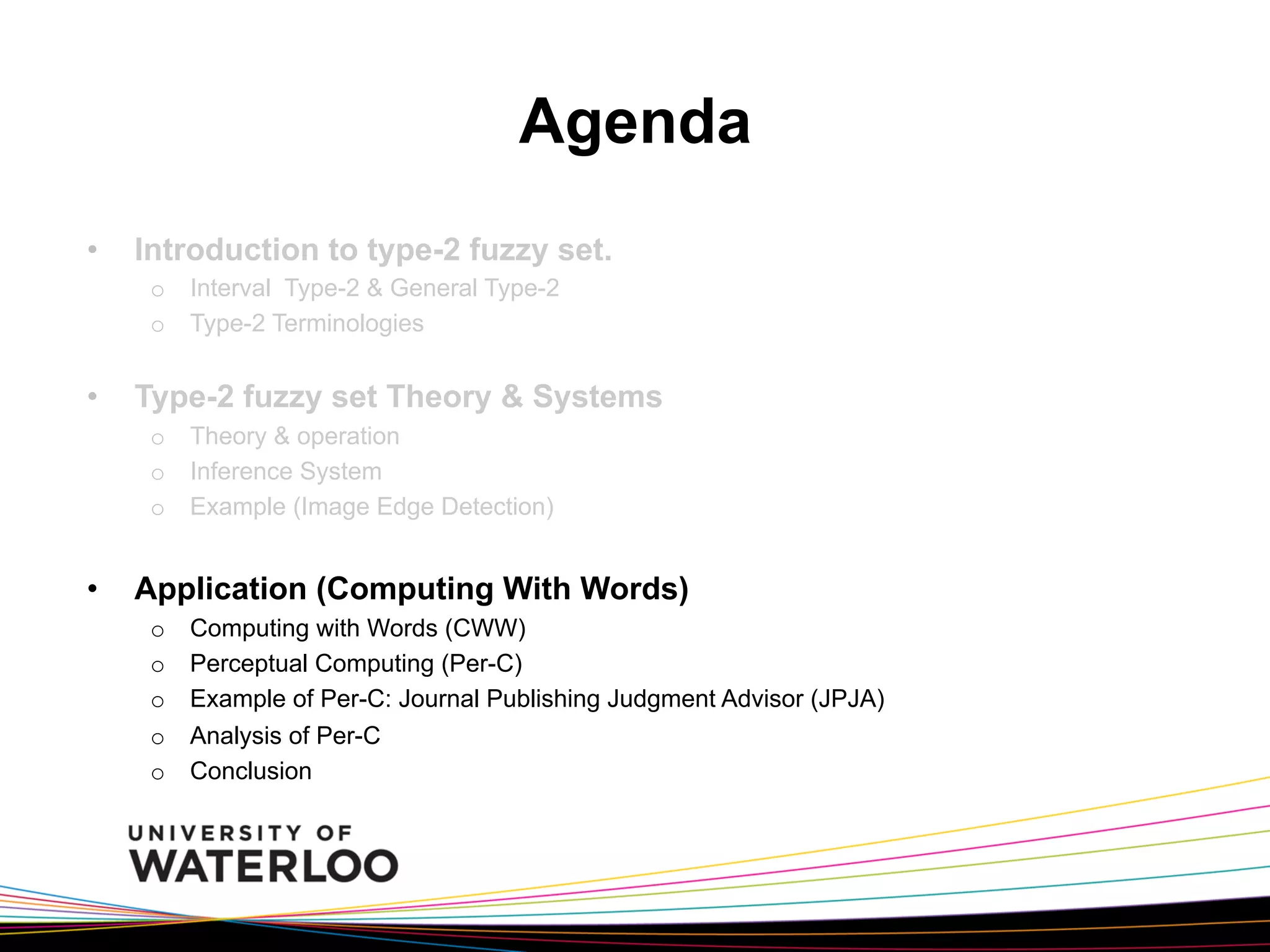 Agenda

• Introduction to type-2 fuzzy set.
  o Interval  Type-2 & General Type-2
  o Type-2 Terminologies

• Type-2 fuzzy set Theory & Systems
  o Theory & operation
  o Inference System
  o Example (Image Edge Detection)

• Application (Computing With Words)
  o Computing with Words (CWW)
  o Perceptual Computing (Per-C)
  o Example of Per-C: Journal Publishing Judgment Advisor (JPJA)
  o Analysis of Per-C
  o Conclusion

UNIVERSITY OF
WATERLOO